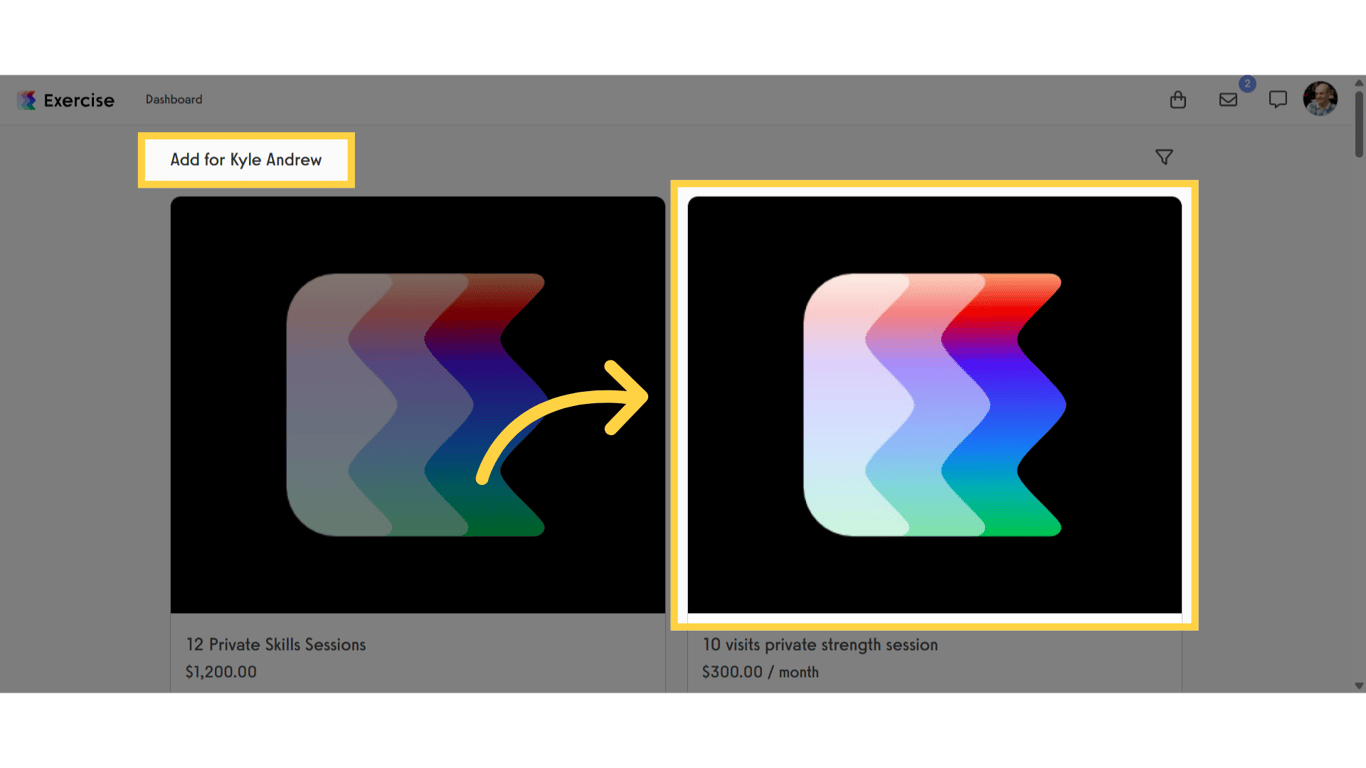 Exercise Dashboard

2

Add for Kyle Andrew

12 Private Skills Sessions
$1,200.00

10 visits private strength session
$300.00 / month